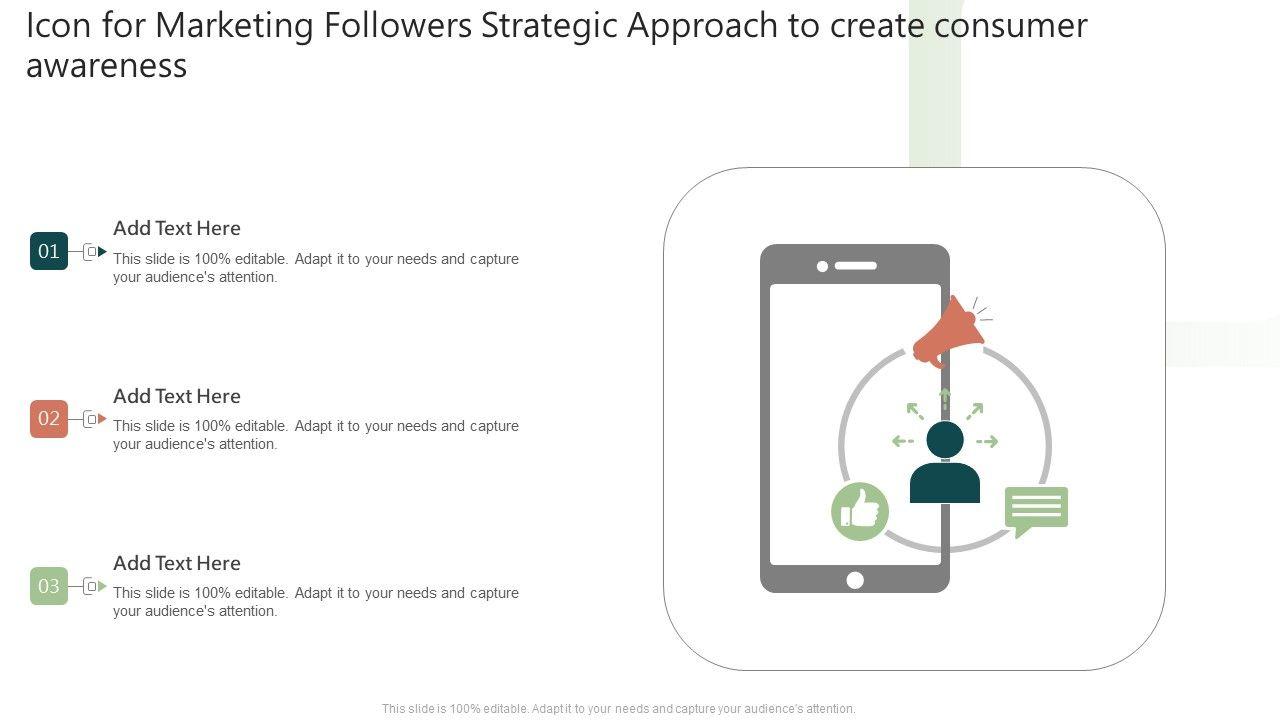 Icon for Marketing Followers Strategic Approach to create consumer awareness

01

Add Text Here

This slide is 100% editable. Adapt it to your needs and capture your audience's attention.

02

Add Text Here

This slide is 100% editable. Adapt it to your needs and capture your audience's attention.

03

Add Text Here

This slide is 100% editable. Adapt it to your needs and capture your audience's attention.

This slide is 100% editable. Adapt it to your needs and capture your audience's attention.